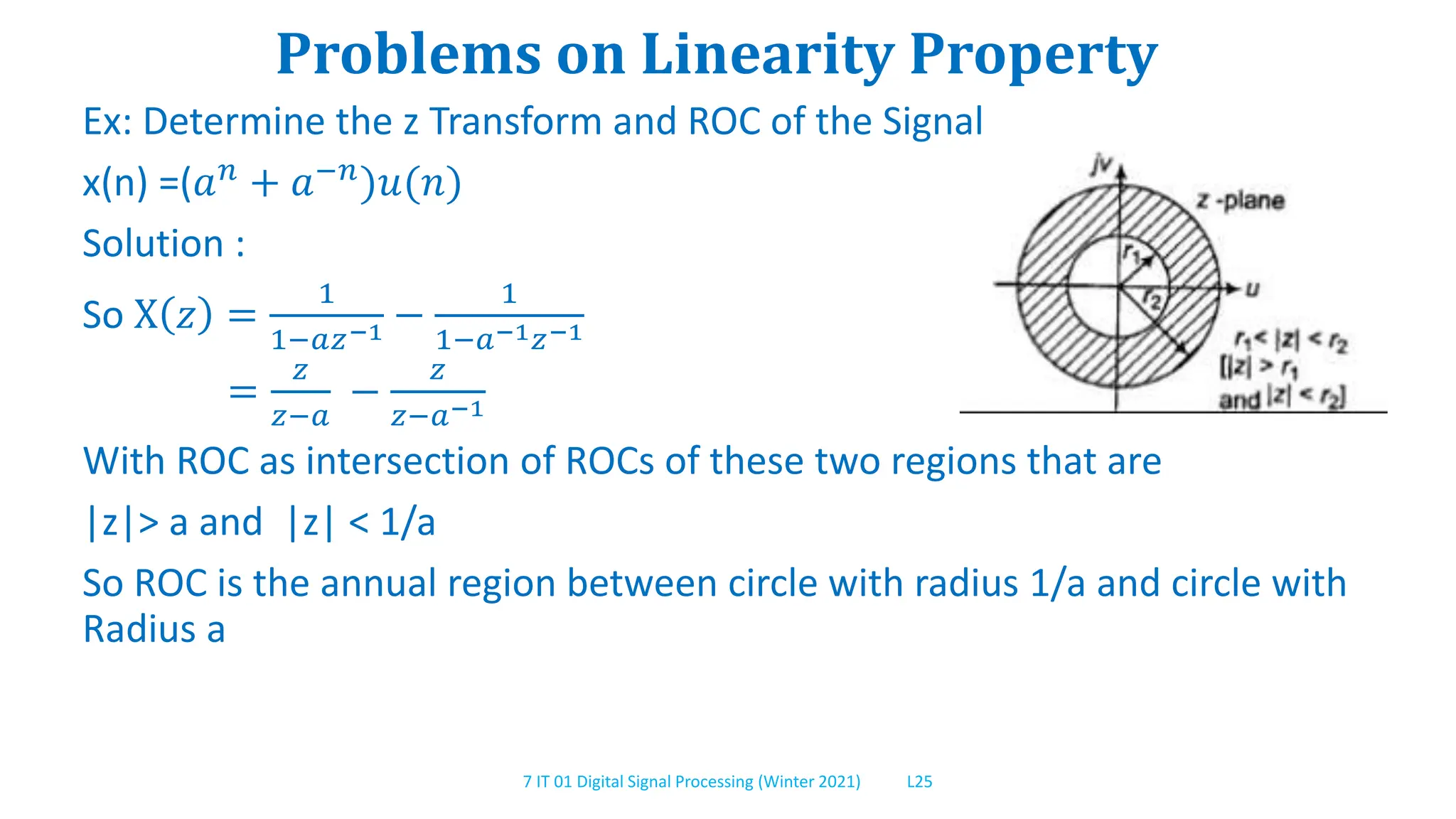 Problems on Linearity Property

Ex: Determine the z Transform and ROC of the Signal

x(n) =$(a^n + a^{-n})u(n)$

Solution :

So $X(z) = \frac{1}{1-az^{-1}} - \frac{1}{1-a^{-1}z^{-1}}$

$= \frac{z}{z-a} - \frac{z}{z-a^{-1}}$

jv

z -plane

$r_1$

$r_2$

u

$r_1 < |z| < r_2$
$[|z| > r_1$
and $|z| < r_2]$

With ROC as intersection of ROCs of these two regions that are

|z|> a and |z| < 1/a

So ROC is the annual region between circle with radius 1/a and circle with Radius a

7 IT 01 Digital Signal Processing (Winter 2021) L25